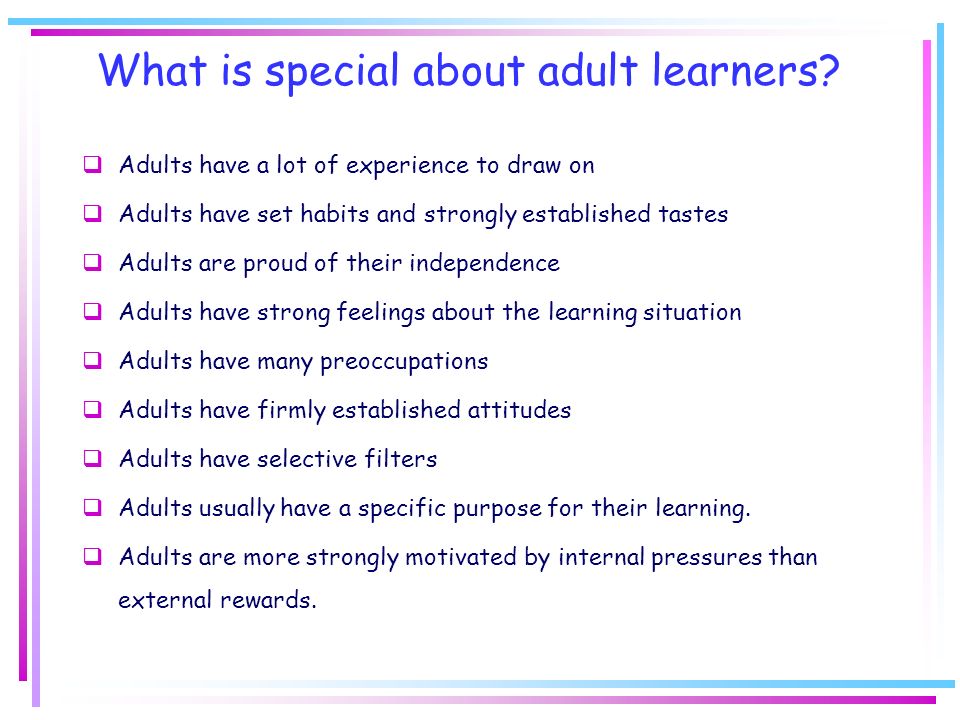 What is special about adult learners?

❑ Adults have a lot of experience to draw on

❑ Adults have set habits and strongly established tastes

❑ Adults are proud of their independence

❑ Adults have strong feelings about the learning situation

❑ Adults have many preoccupations

❑ Adults have firmly established attitudes

❑ Adults have selective filters

❑ Adults usually have a specific purpose for their learning.

❑ Adults are more strongly motivated by internal pressures than external rewards.